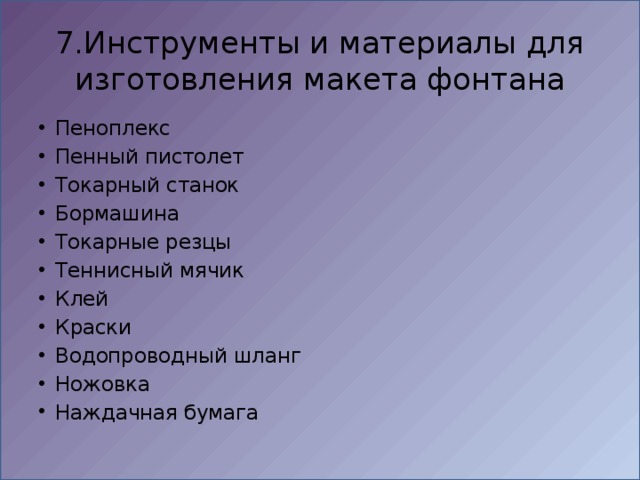 7.Инструменты и материалы для изготовления макета фонтана

• Пеноплекс
• Пенный пистолет
• Токарный станок
• Бормашина
• Токарные резцы
• Теннисный мячик
• Клей
• Краски
• Водопроводный шланг
• Ножовка
• Наждачная бумага